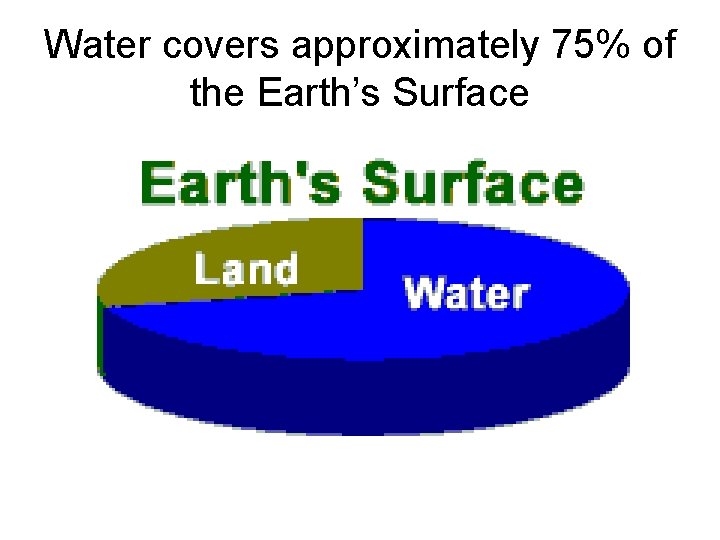 Water covers approximately 75% of the Earth’s Surface

Earth's Surface

Land

Water